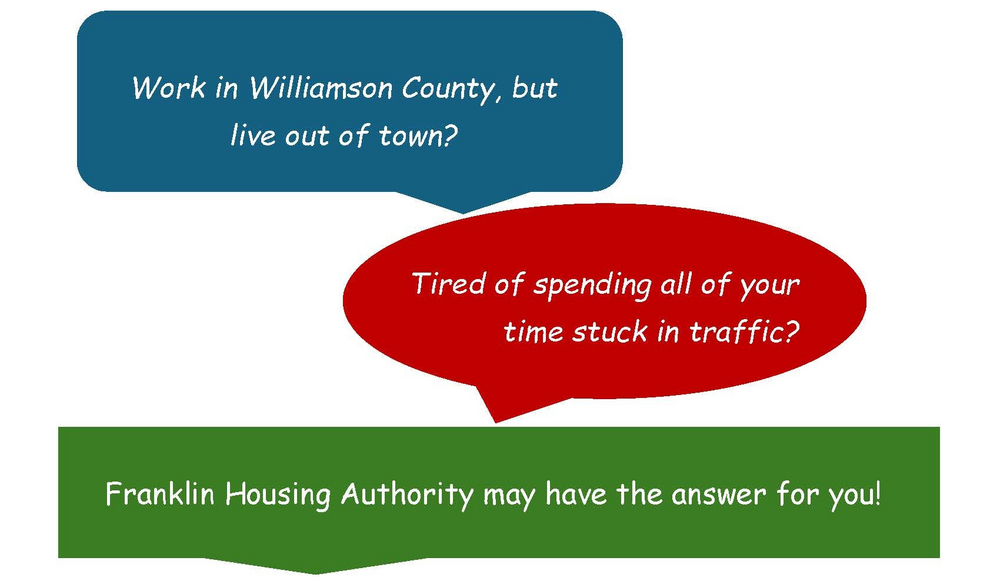 Work in Williamson County, but live out of town?

Tired of spending all of your time stuck in traffic?

Franklin Housing Authority may have the answer for you!